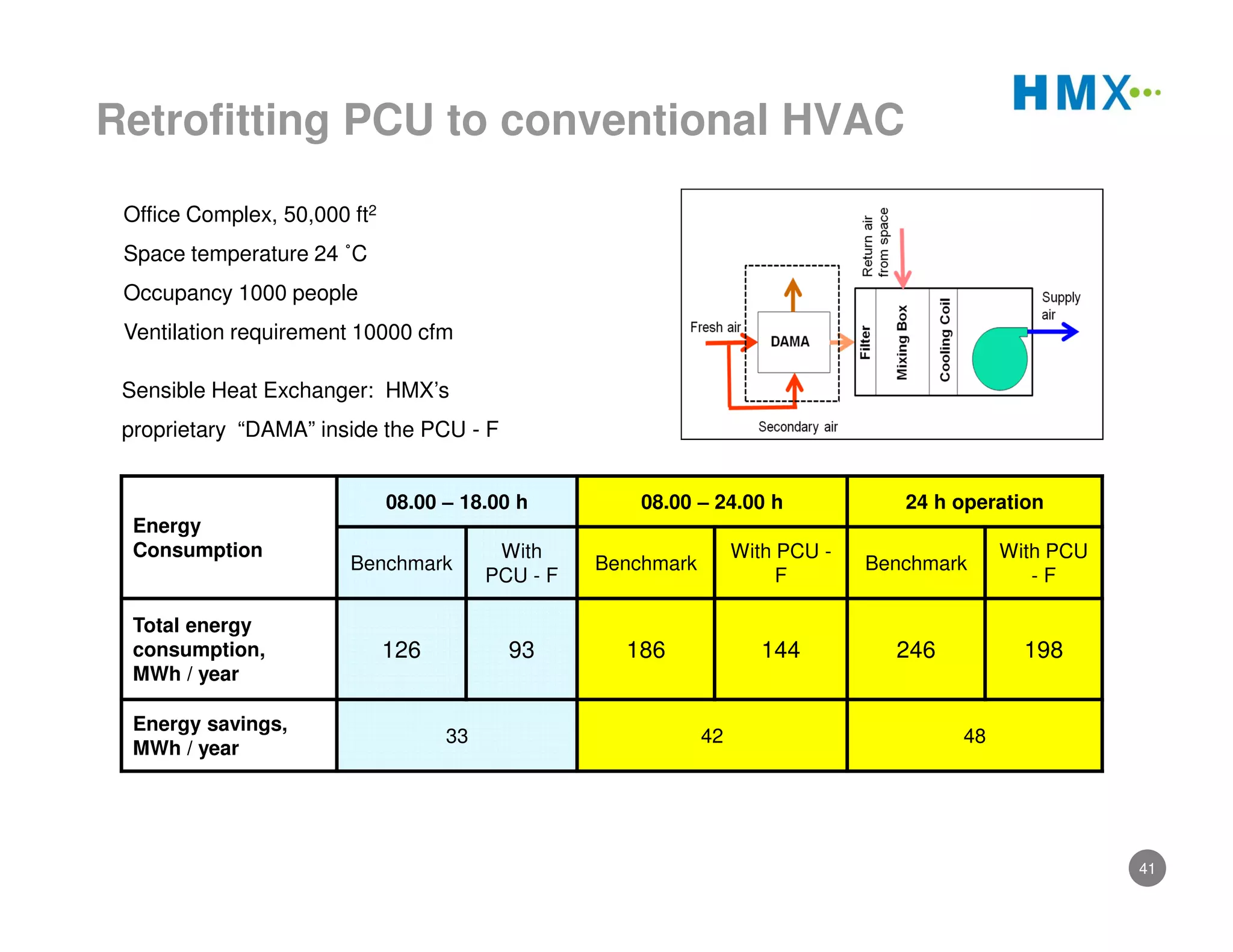 HMX

Retrofitting PCU to conventional HVAC

Office Complex, 50,000 ft$^2$

Space temperature 24 ˚C

Occupancy 1000 people

Ventilation requirement 10000 cfm

Sensible Heat Exchanger: HMX's proprietary "DAMA" inside the PCU - F

Return air from space

Fresh air

DAMA

Filter

Mixing Box

Cooling Coil

Supply air

Secondary air

| Energy Consumption | 08.00 – 18.00 h | | 08.00 – 24.00 h | | 24 h operation | |
|---|---|---|---|---|---|---|
| | Benchmark | With PCU - F | Benchmark | With PCU - F | Benchmark | With PCU - F |
| Total energy consumption, MWh / year | 126 | 93 | 186 | 144 | 246 | 198 |
| Energy savings, MWh / year | 33 | | 42 | | 48 | |

41